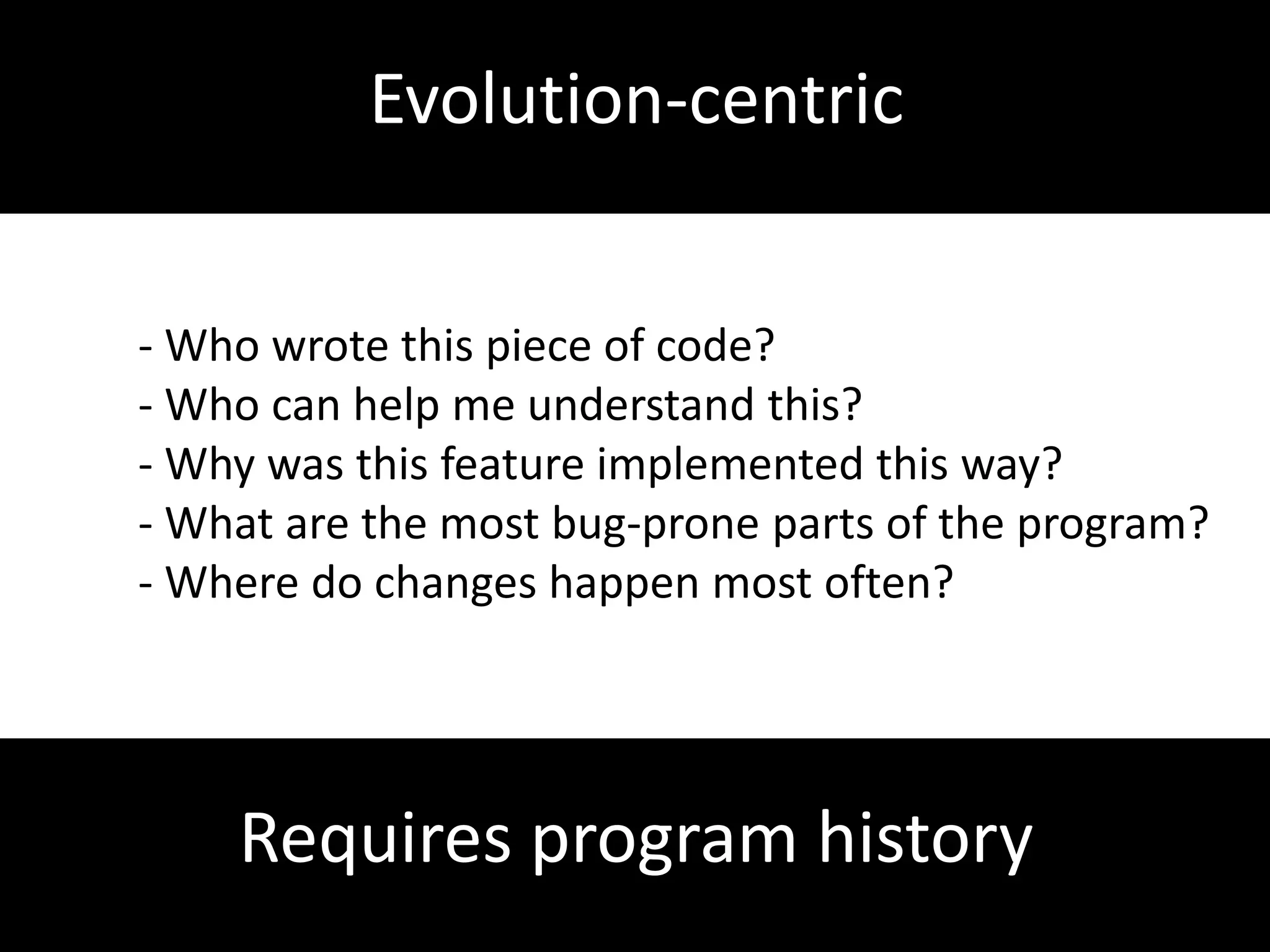 Evolution-centric

- Who wrote this piece of code?
- Who can help me understand this?
- Why was this feature implemented this way?
- What are the most bug-prone parts of the program?
- Where do changes happen most often?

Requires program history